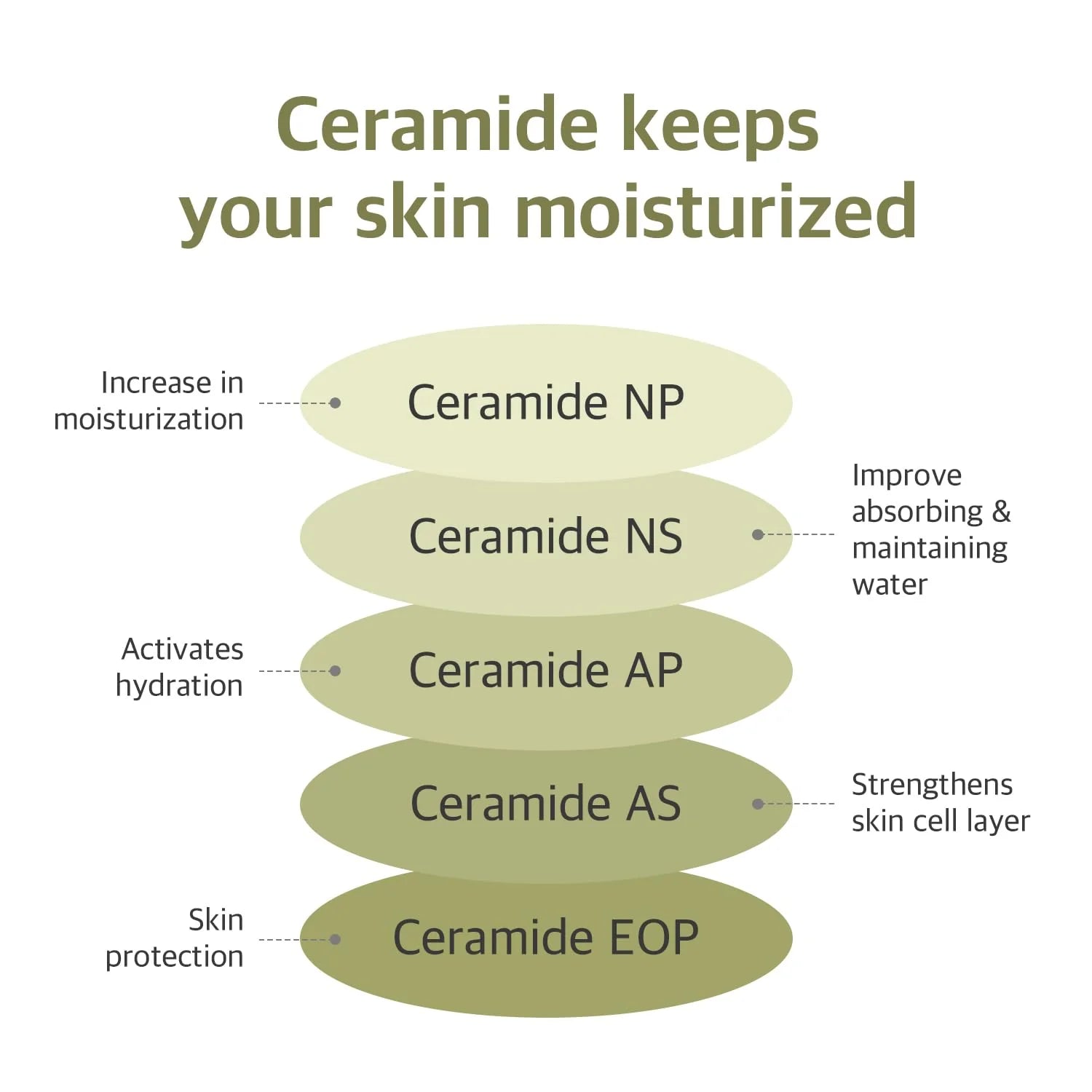 Ceramide keeps your skin moisturized

Increase in moisturization

Ceramide NP

Ceramide NS

Improve absorbing & maintaining water

Activates hydration

Ceramide AP

Ceramide AS

Strengthens skin cell layer

Skin protection

Ceramide EOP